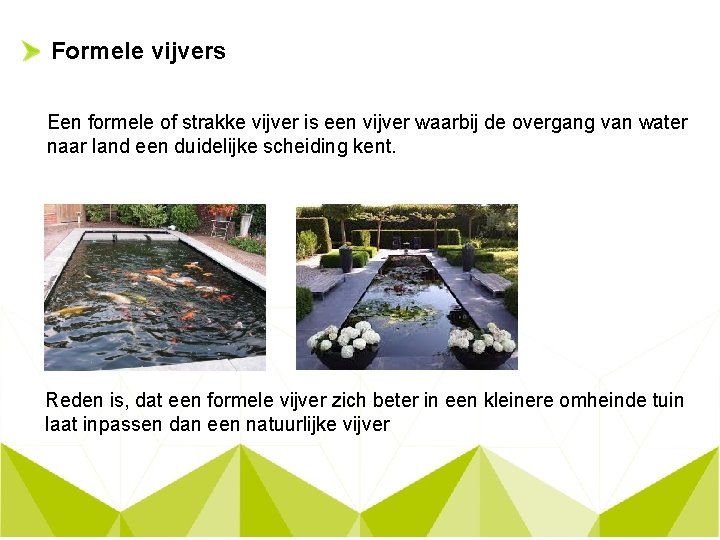 Formele vijvers

Een formele of strakke vijver is een vijver waarbij de overgang van water naar land een duidelijke scheiding kent.

Reden is, dat een formele vijver zich beter in een kleinere omheinde tuin laat inpassen dan een natuurlijke vijver